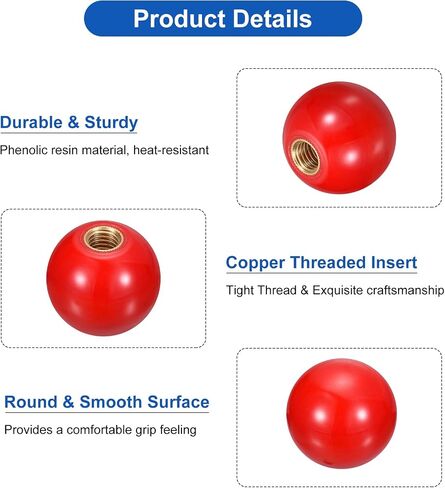 Product Details

Durable & Sturdy

Phenolic resin material, heat-resistant

Copper Threaded Insert

Tight Thread & Exquisite craftsmanship

Round & Smooth Surface

Provides a comfortable grip feeling